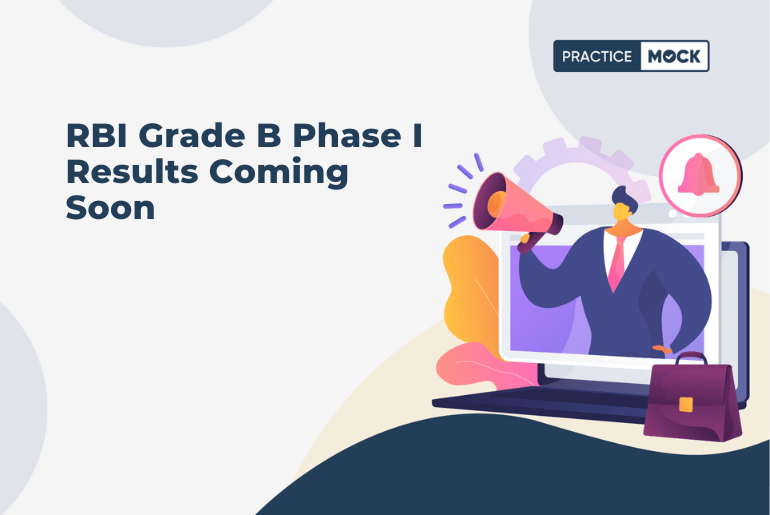 PRACTICE MOCK

RBI Grade B Phase I Results Coming Soon